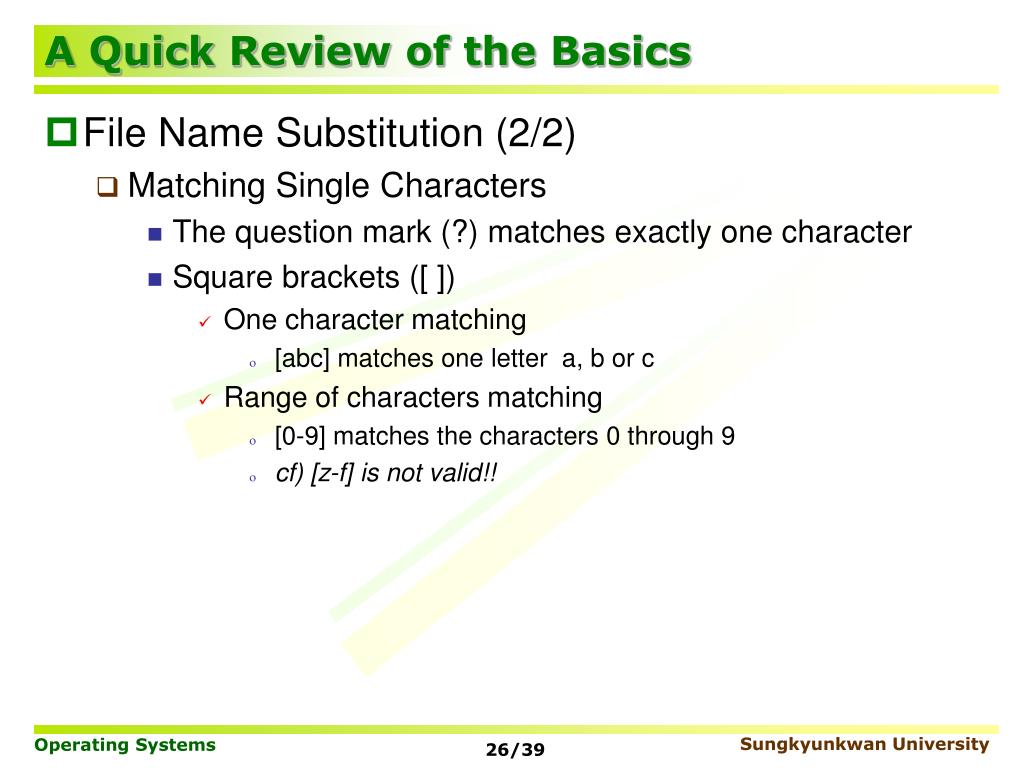 A Quick Review of the Basics

File Name Substitution (2/2)

Matching Single Characters

The question mark (?) matches exactly one character

Square brackets ([ ])

One character matching

[abc] matches one letter a, b or c

Range of characters matching

[0-9] matches the characters 0 through 9

cf) [z-f] is not valid!!

Operating Systems 26/39 Sungkyunkwan University